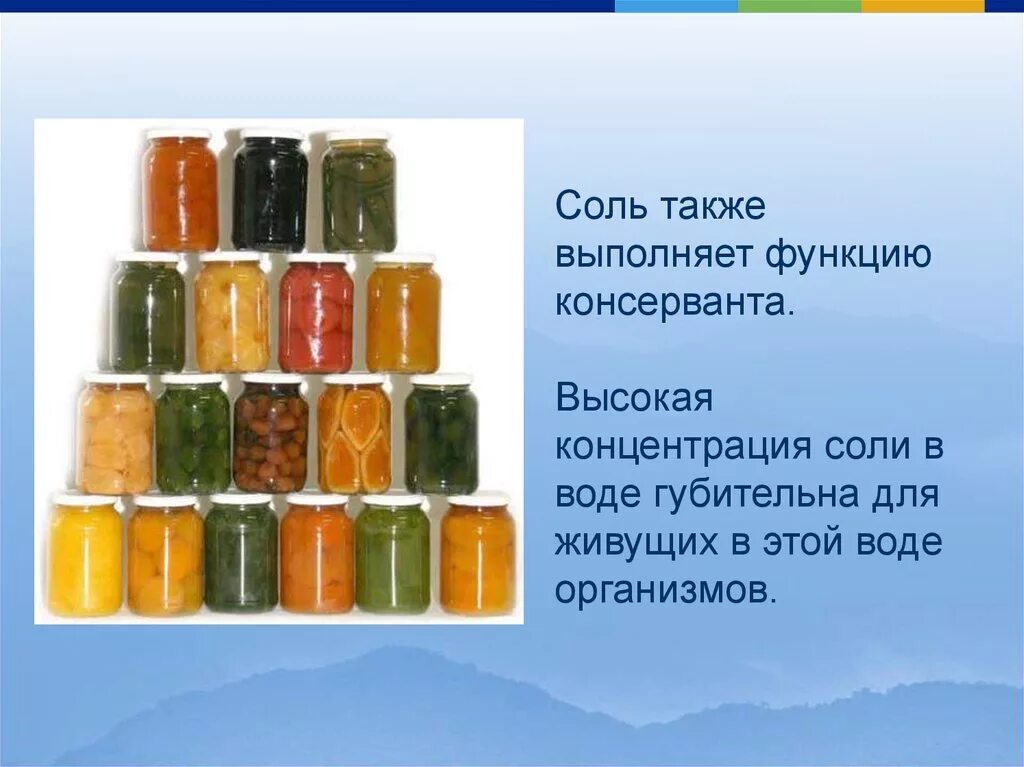 Соль также выполняет функцию консерванта.

Высокая концентрация соли в воде губительна для живущих в этой воде организмов.